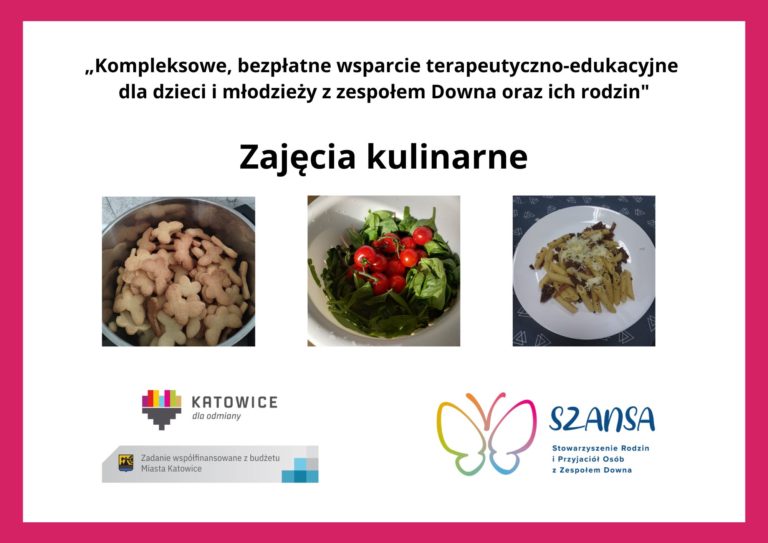 „Kompleksowe, bezpłatne wsparcie terapeutyczno-edukacyjne dla dzieci i młodzieży z zespołem Downa oraz ich rodzin"

Zajęcia kulinarne

KATOWICE
dla odmiany

Zadanie współfinansowane z budżetu Miasta Katowice

SZANSA
Stowarzyszenie Rodzin i Przyjaciół Osób z Zespołem Downa